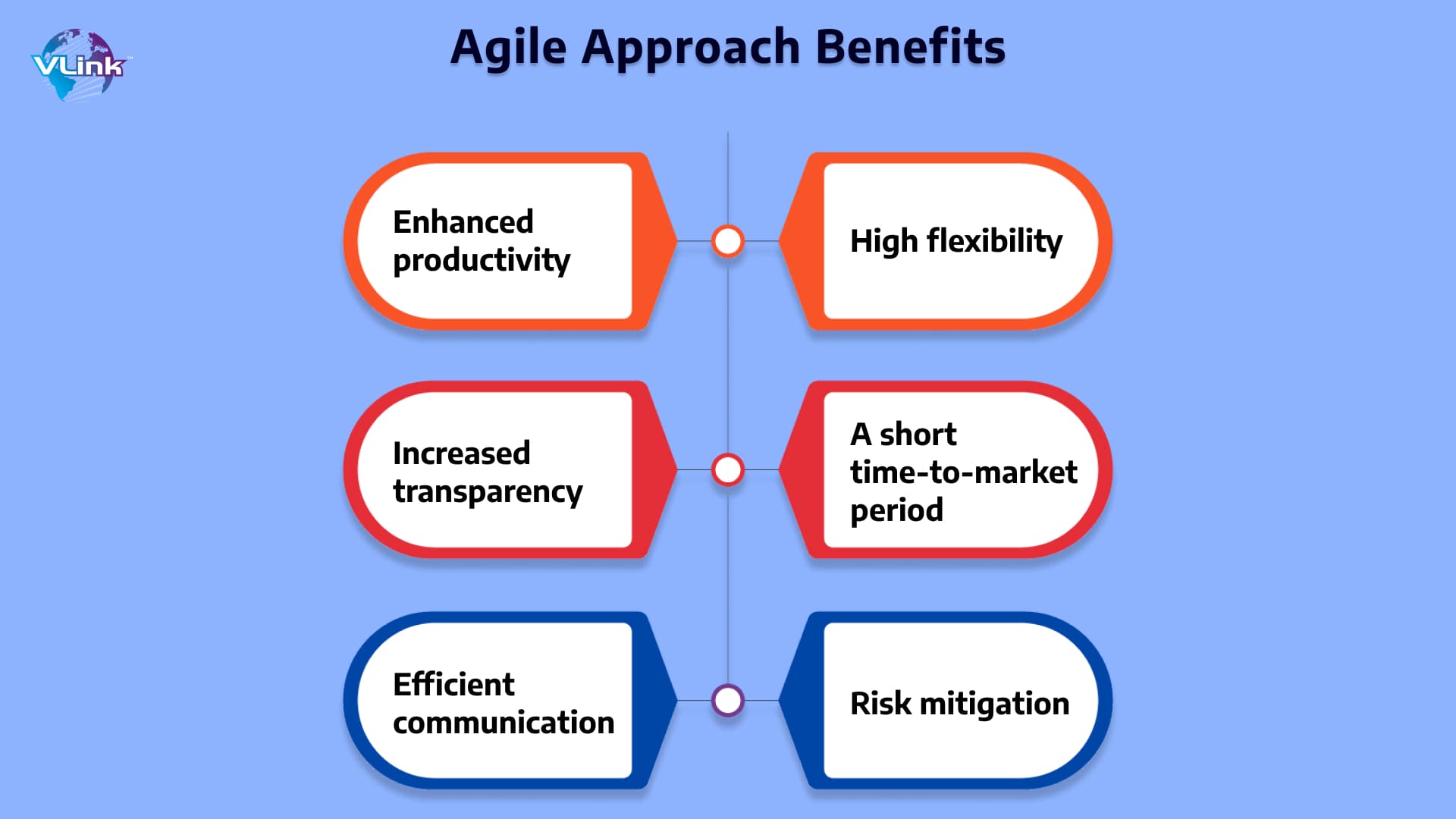 VLink

Agile Approach Benefits

Enhanced productivity

High flexibility

Increased transparency

A short time-to-market period

Efficient communication

Risk mitigation